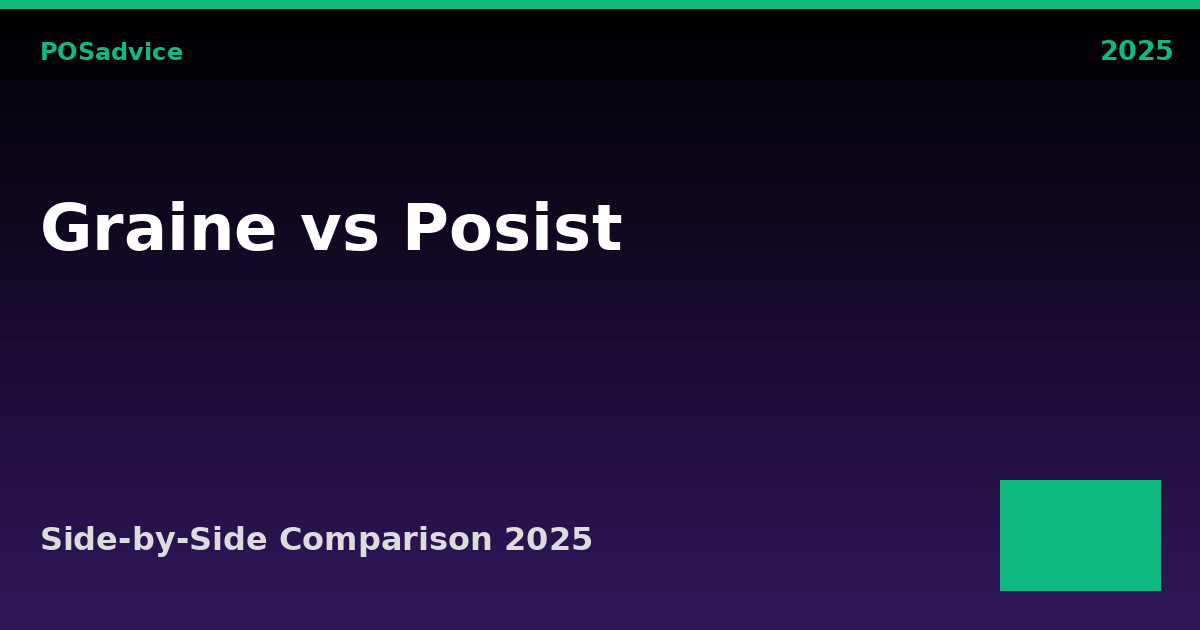 POSadvice

2025

Graine vs Posist

Side-by-Side Comparison 2025